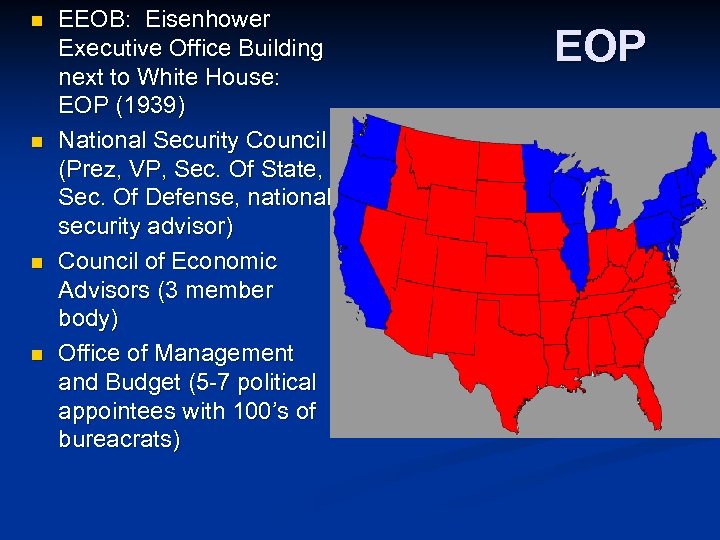 EOP

- EEOB: Eisenhower Executive Office Building next to White House: EOP (1939)
- National Security Council (Prez, VP, Sec. Of State, Sec. Of Defense, national security advisor)
- Council of Economic Advisors (3 member body)
- Office of Management and Budget (5-7 political appointees with 100's of bureacrats)